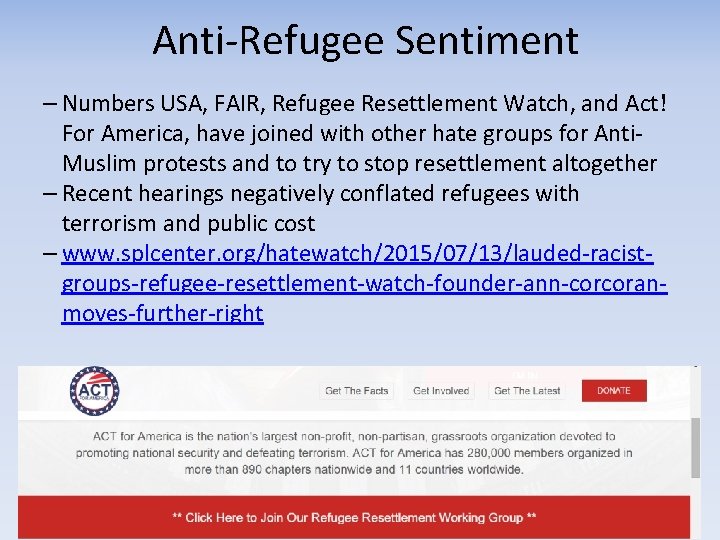 Anti-Refugee Sentiment

– Numbers USA, FAIR, Refugee Resettlement Watch, and Act! For America, have joined with other hate groups for Anti-Muslim protests and to try to stop resettlement altogether
– Recent hearings negatively conflated refugees with terrorism and public cost
– www.splcenter.org/hatewatch/2015/07/13/lauded-racist-groups-refugee-resettlement-watch-founder-ann-corcoran-moves-further-right

ACT FOR AMERICA

Get The Facts   Get Involved   Get The Latest   DONATE

ACT for America is the nation's largest non-profit, non-partisan, grassroots organization devoted to promoting national security and defeating terrorism. ACT for America has 280,000 members organized in more than 890 chapters nationwide and 11 countries worldwide.

** Click Here to Join Our Refugee Resettlement Working Group **